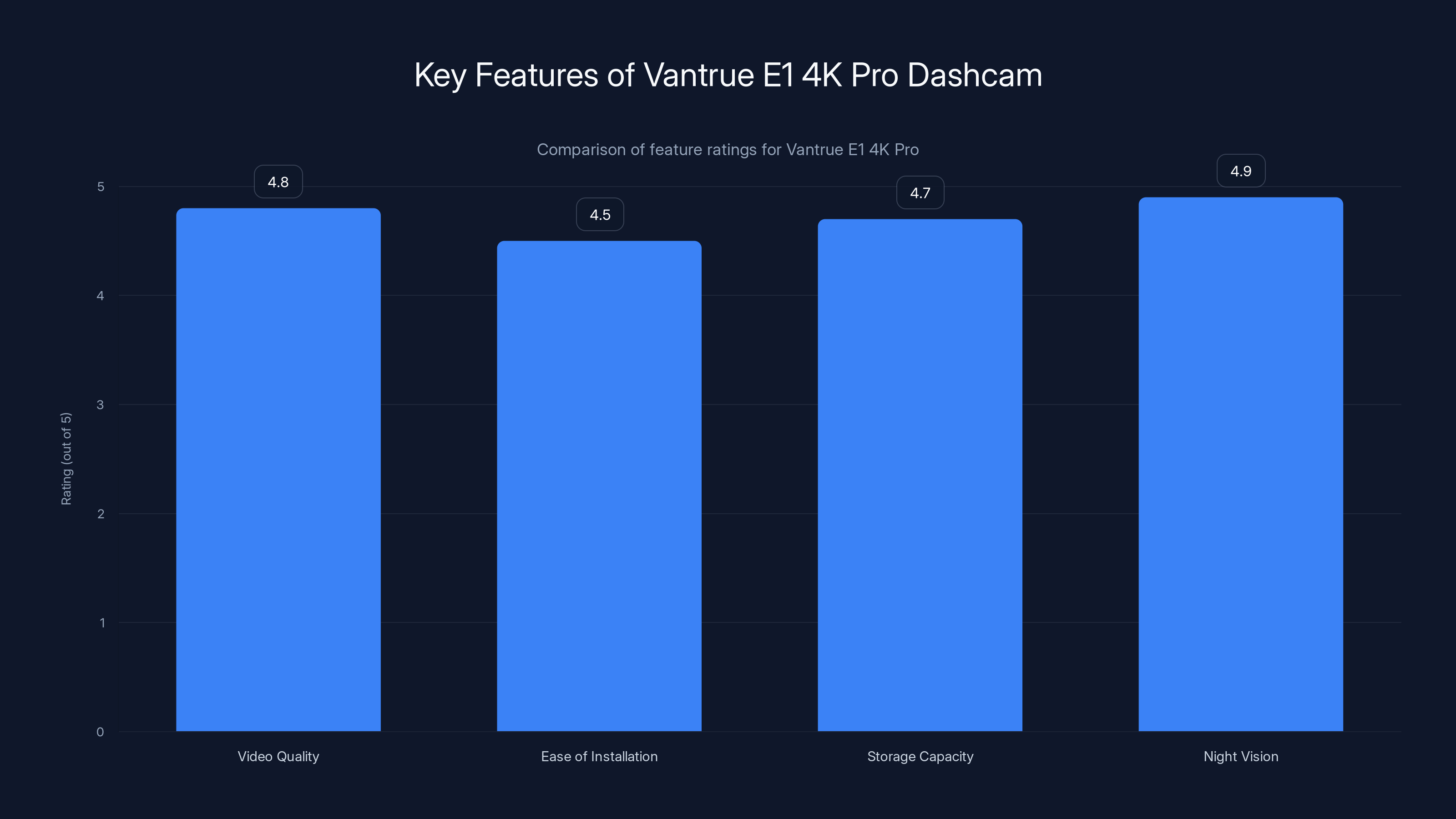 Key Features of Vantrue E1 4K Pro Dashcam

Comparison of feature ratings for Vantrue E1 4K Pro

Rating (out of 5)

5
4
3
2
1
0

4.8
4.5
4.7
4.9

Video Quality
Ease of Installation
Storage Capacity
Night Vision